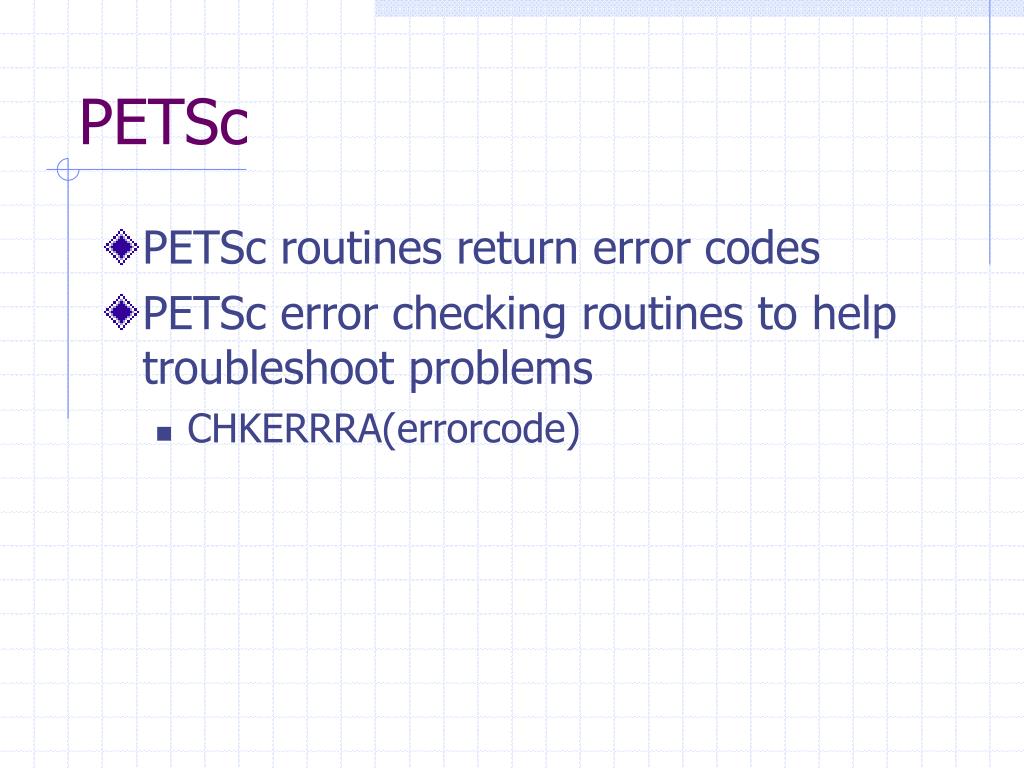 PETSc

PETSc routines return error codes

PETSc error checking routines to help troubleshoot problems

CHKERRRA(errorcode)